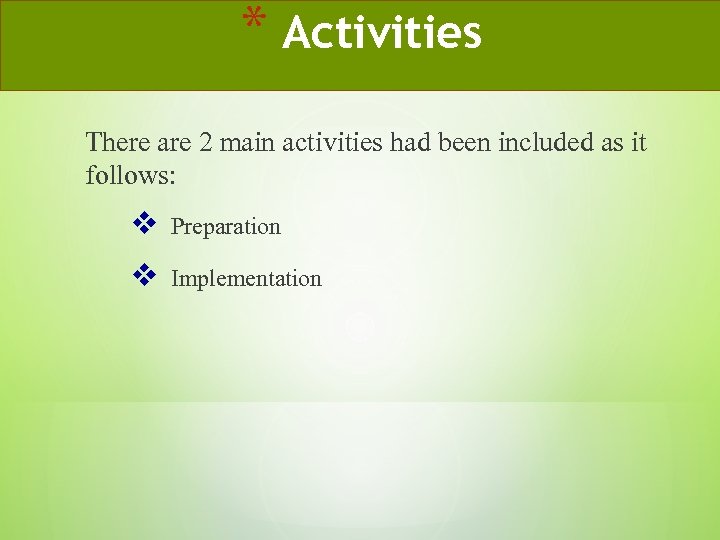 * Activities

There are 2 main activities had been included as it follows:

❖ Preparation

❖ Implementation